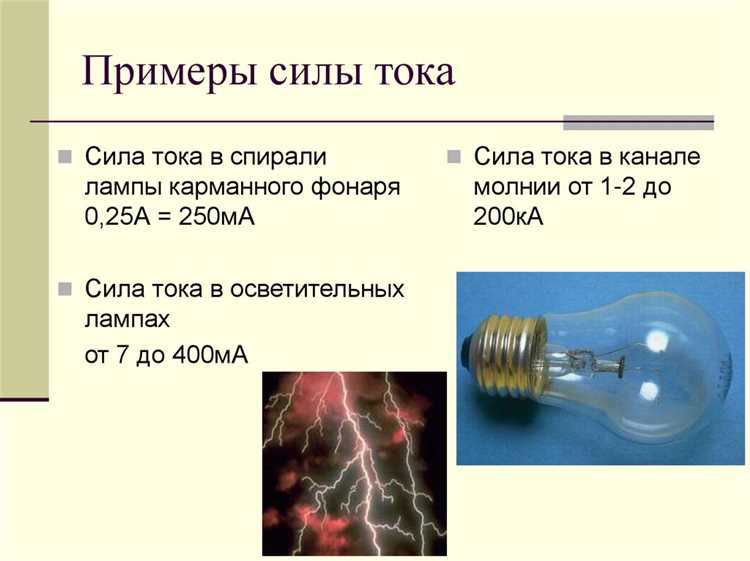 Примеры силы тока

Сила тока в спирали лампы карманного фонаря 0,25А = 250мА

Сила тока в осветительных лампах

от 7 до 400мА

Сила тока в канале молнии от 1-2 до 200кА